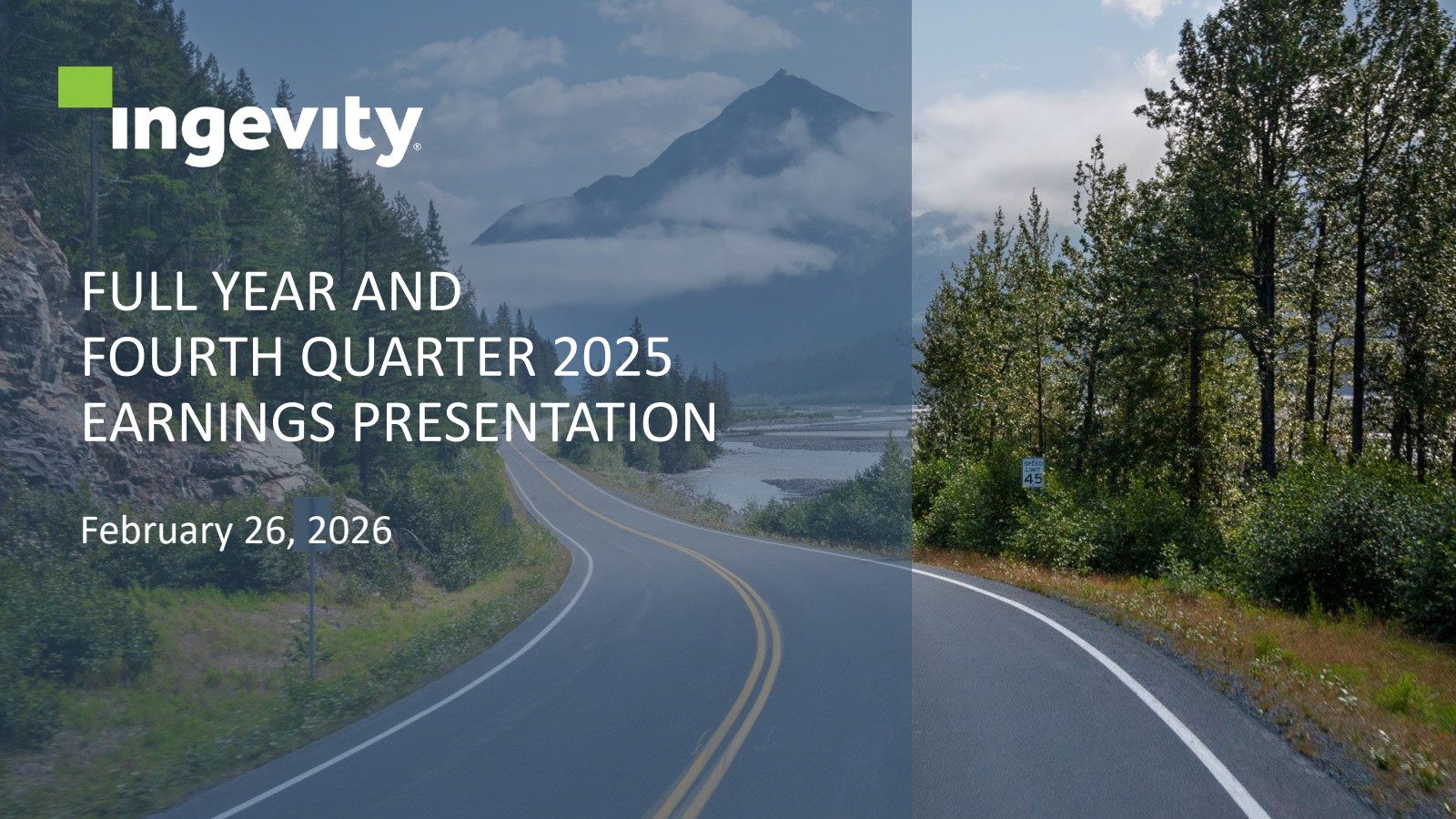 ingevity®

FULL YEAR AND FOURTH QUARTER 2025 EARNINGS PRESENTATION

February 26, 2026

SPEED LIMIT 45